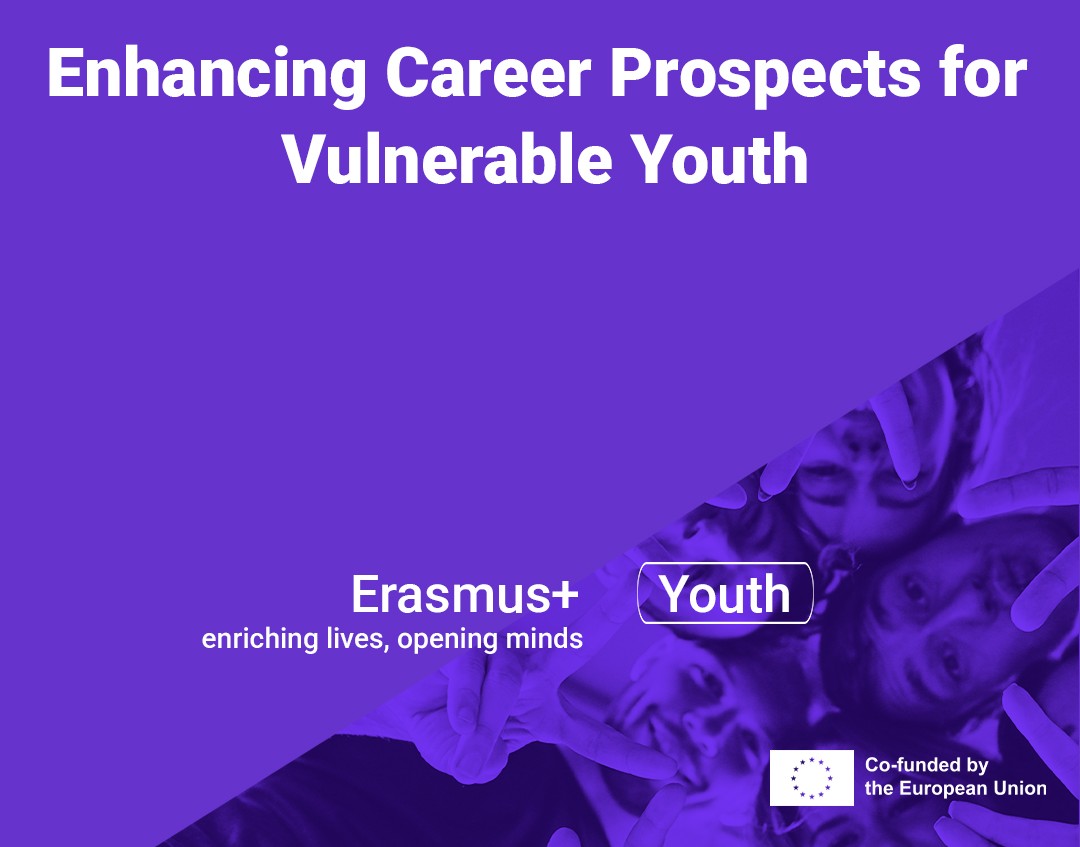 Enhancing Career Prospects for Vulnerable Youth

Erasmus+
enriching lives, opening minds

Youth

Co-funded by the European Union